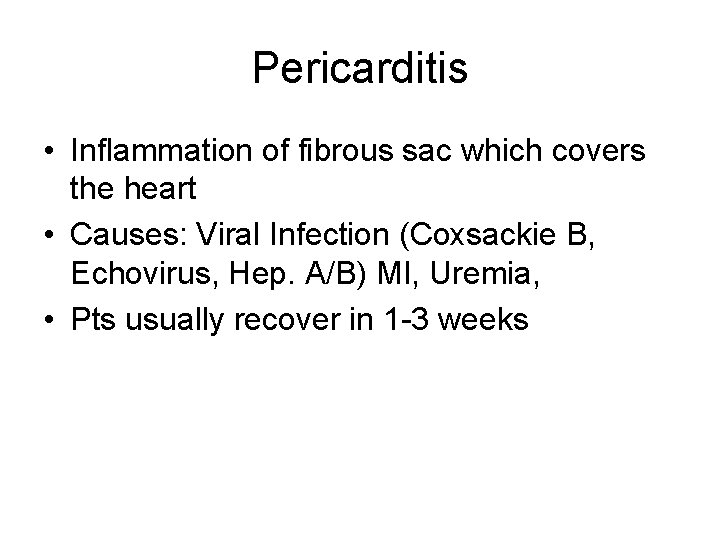 Pericarditis

• Inflammation of fibrous sac which covers the heart
• Causes: Viral Infection (Coxsackie B, Echovirus, Hep. A/B) MI, Uremia,
• Pts usually recover in 1-3 weeks